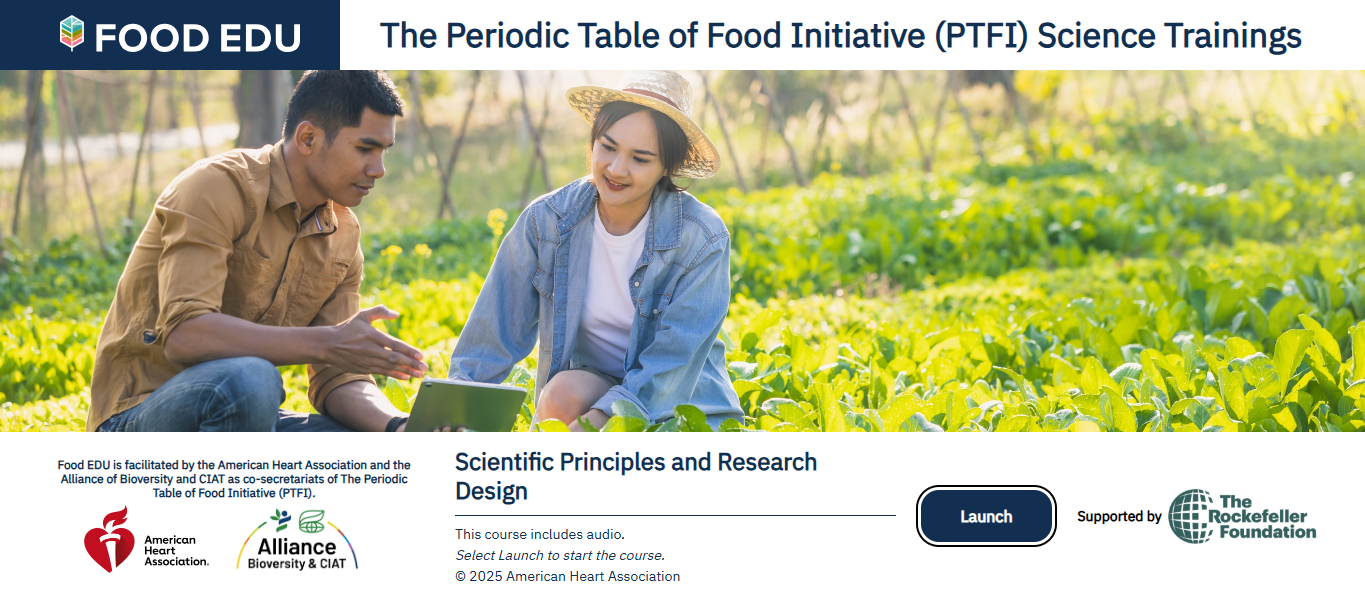 FOOD EDU

The Periodic Table of Food Initiative (PTFI) Science Trainings

Food EDU is facilitated by the American Heart Association and the Alliance of Bioversity and CIAT as co-secretariats of The Periodic Table of Food Initiative (PTFI).

American Heart Association.

Alliance Bioversity & CIAT

Scientific Principles and Research Design

This course includes audio.
Select Launch to start the course.
© 2025 American Heart Association

Launch

Supported by The Rockefeller Foundation